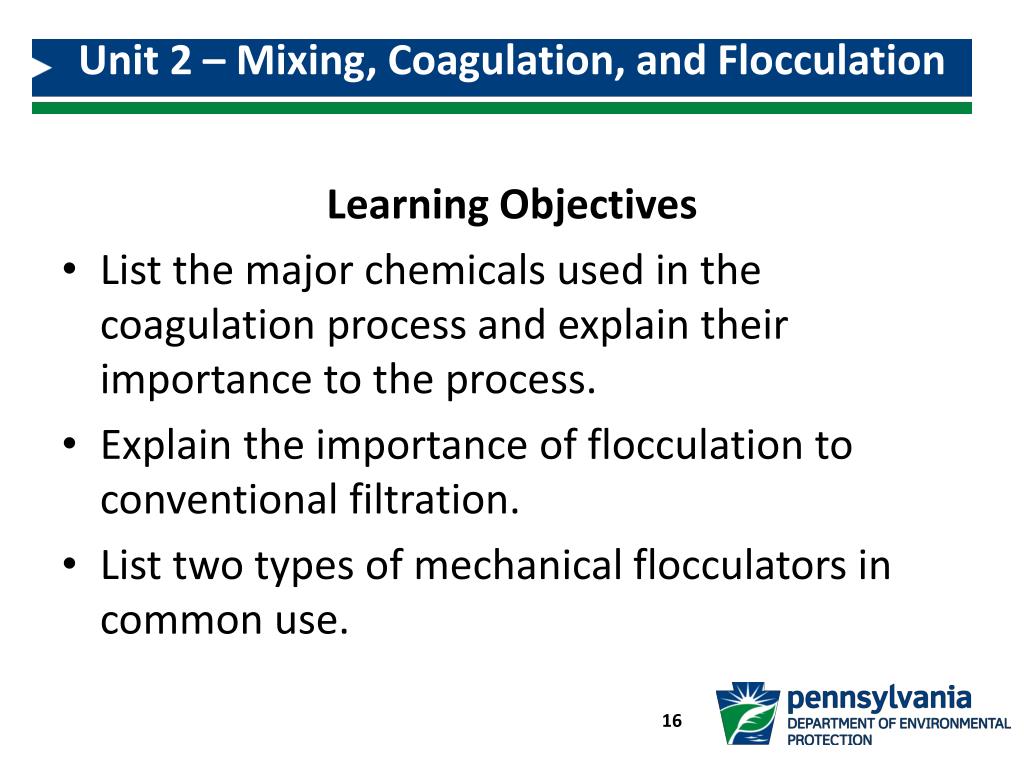 Unit 2 – Mixing, Coagulation, and Flocculation

Learning Objectives

• List the major chemicals used in the coagulation process and explain their importance to the process.
• Explain the importance of flocculation to conventional filtration.
• List two types of mechanical flocculators in common use.

16

pennsylvania
DEPARTMENT OF ENVIRONMENTAL PROTECTION